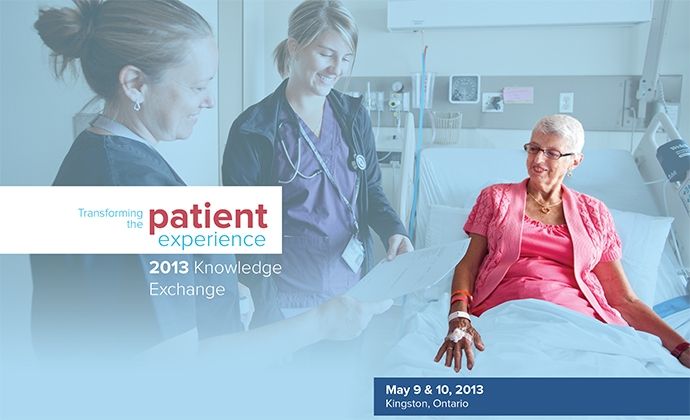 Transforming the patient experience

2013 Knowledge Exchange

May 9 & 10, 2013
Kingston, Ontario